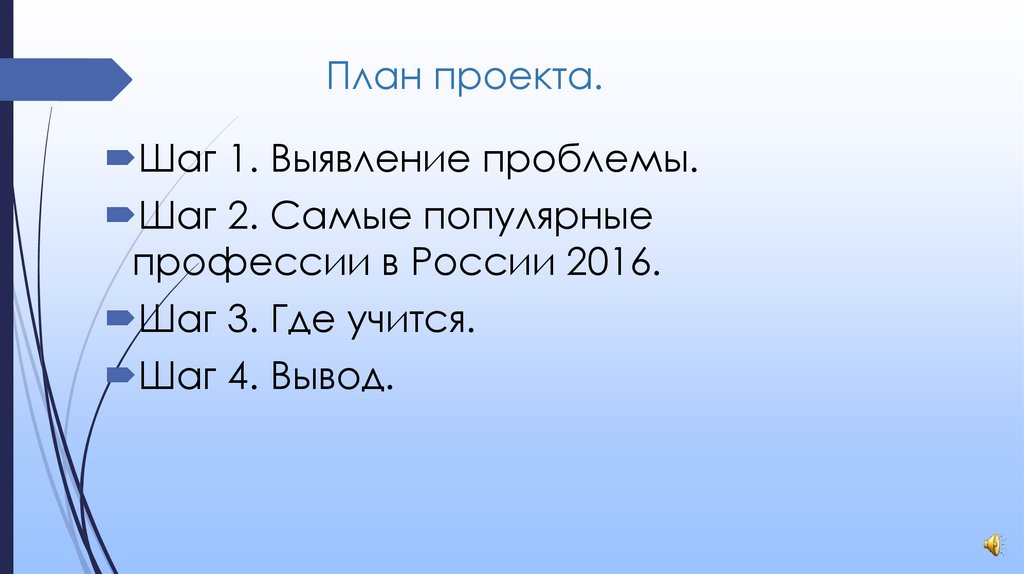 План проекта.

Шаг 1. Выявление проблемы.

Шаг 2. Самые популярные профессии в России 2016.

Шаг 3. Где учится.

Шаг 4. Вывод.